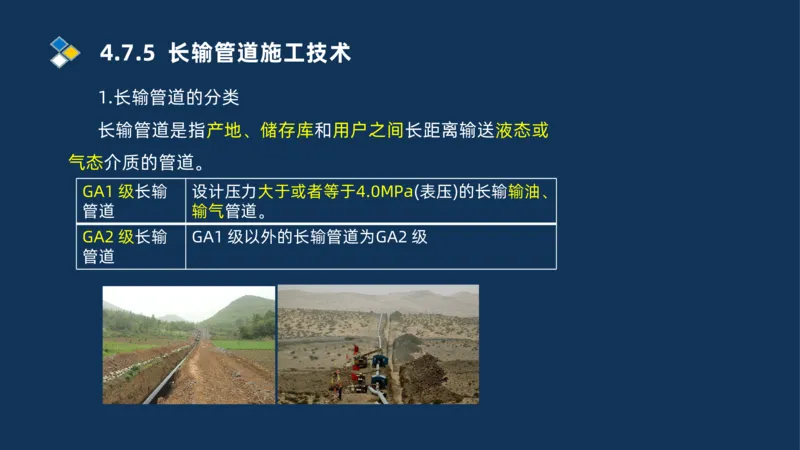 4.7.5 长输管道施工技术

1.长输管道的分类

长输管道是指产地、储存库和用户之间长距离输送液态或气态介质的管道。

| GA1 级长输管道 | 设计压力大于或者等于4.0MPa(表压)的长输输油、输气管道。 |
|---|---|
| GA2 级长输管道 | GA1 级以外的长输管道为GA2 级 |